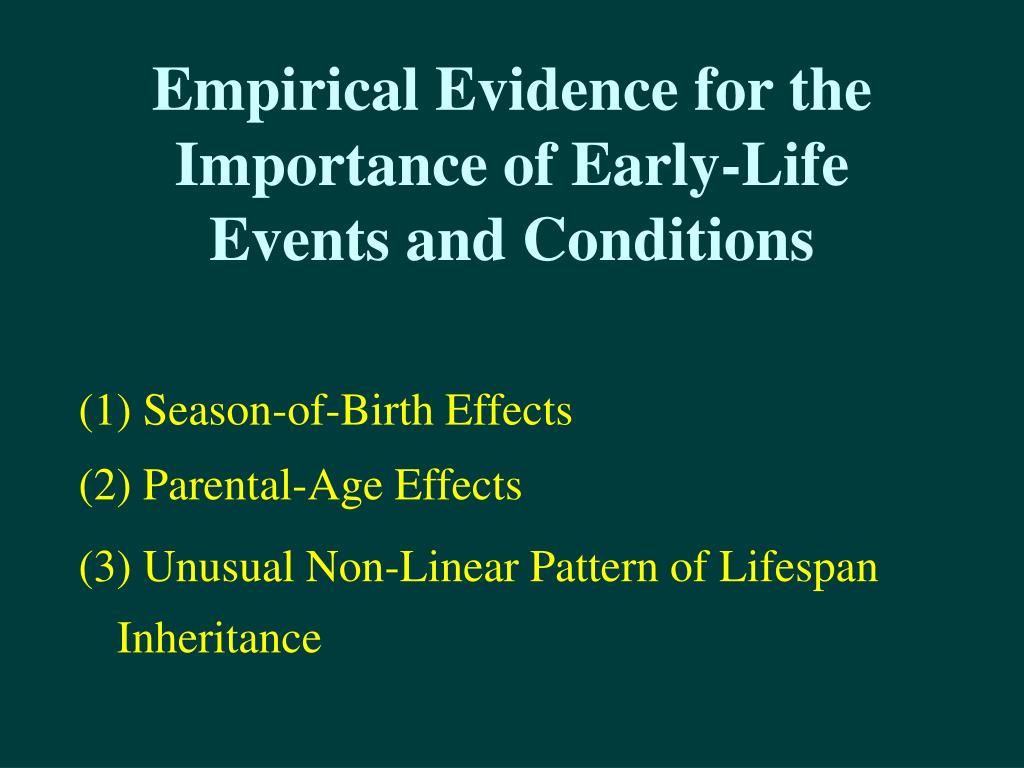 Empirical Evidence for the Importance of Early-Life Events and Conditions

(1) Season-of-Birth Effects

(2) Parental-Age Effects

(3) Unusual Non-Linear Pattern of Lifespan Inheritance